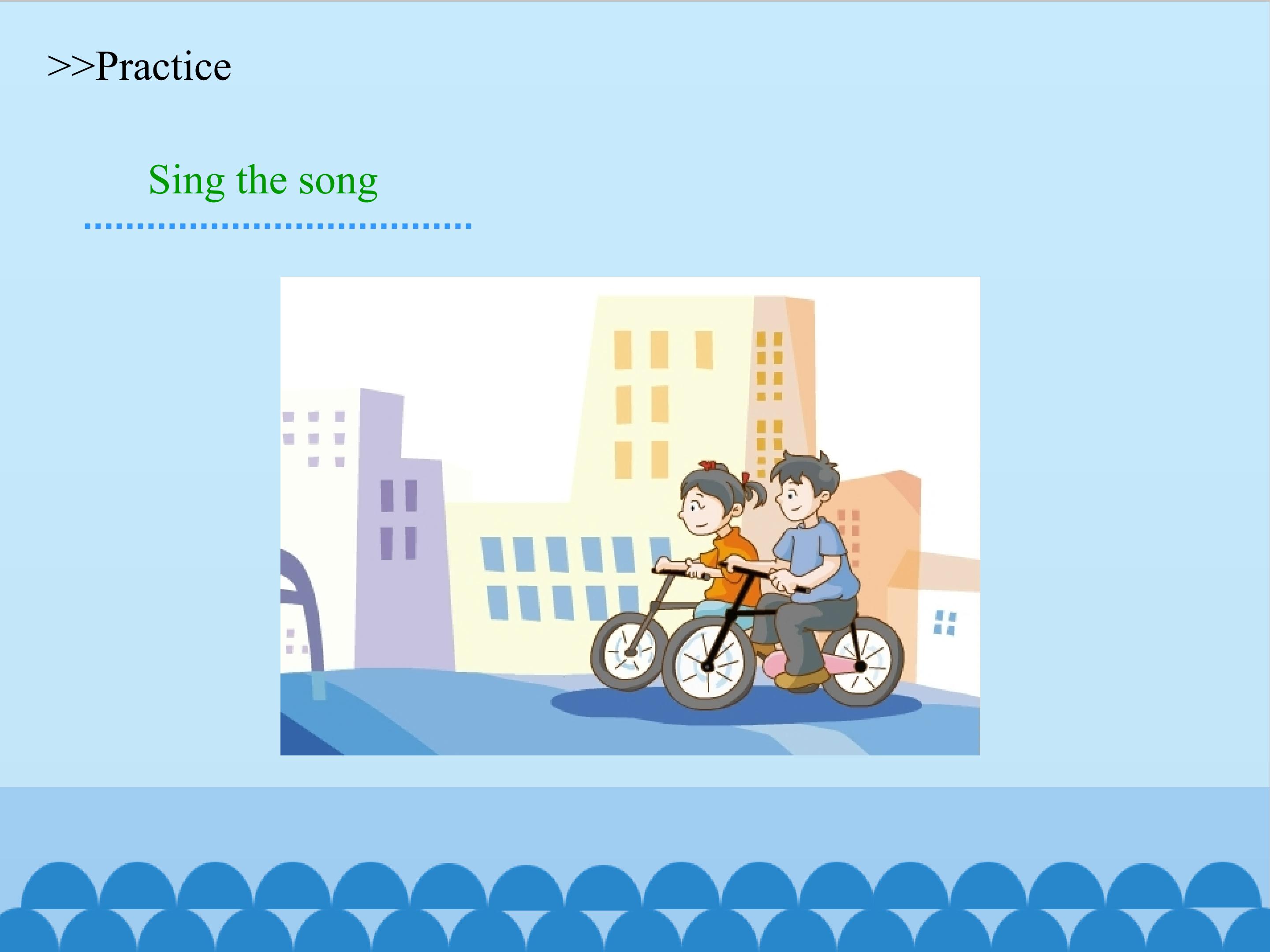 >>Practice

Sing the song